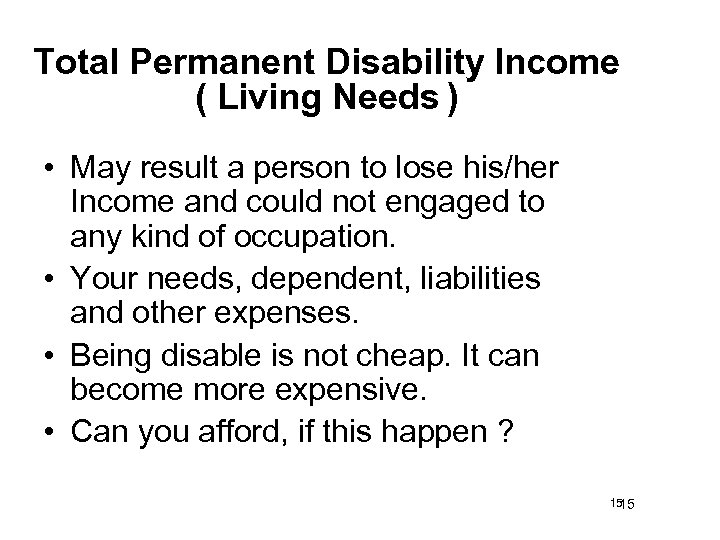 Total Permanent Disability Income
( Living Needs )

• May result a person to lose his/her Income and could not engaged to any kind of occupation.
• Your needs, dependent, liabilities and other expenses.
• Being disable is not cheap. It can become more expensive.
• Can you afford, if this happen ?

15 15